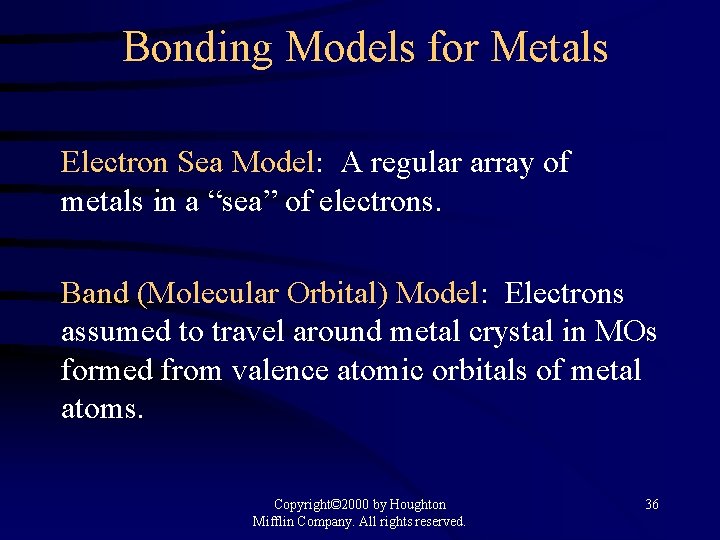 Bonding Models for Metals

Electron Sea Model: A regular array of metals in a “sea” of electrons.

Band (Molecular Orbital) Model: Electrons assumed to travel around metal crystal in MOs formed from valence atomic orbitals of metal atoms.

Copyright©2000 by Houghton Mifflin Company. All rights reserved.

36